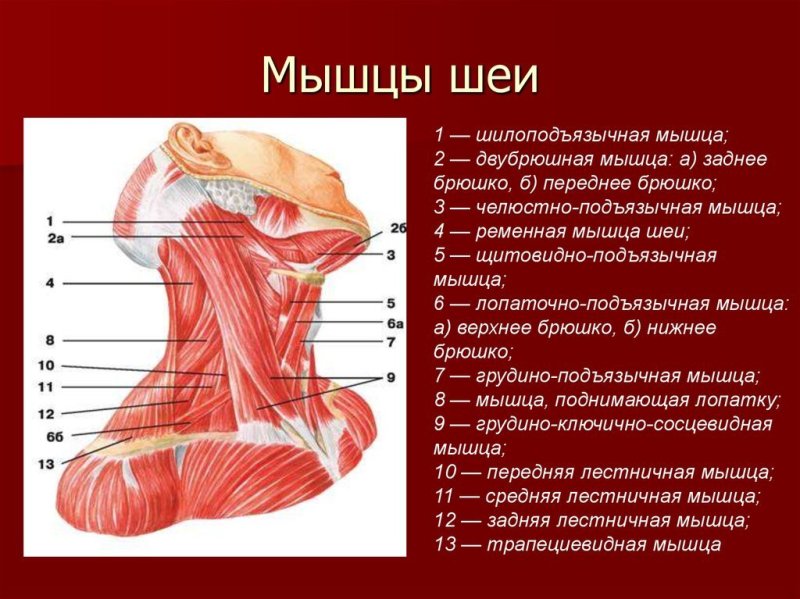 Мышцы шеи

1
2а
4
8
10
11
12
6б
13
2б
3
5
6а
7
9

1 — шилоподъязычная мышца;
2 — двубрюшная мышца: а) заднее брюшко, б) переднее брюшко;
3 — челюстно-подъязычная мышца;
4 — ременная мышца шеи;
5 — щитовидно-подъязычная мышца;
6 — лопаточно-подъязычная мышца: а) верхнее брюшко, б) нижнее брюшко;
7 — грудино-подъязычная мышца;
8 — мышца, поднимающая лопатку;
9 — грудино-ключично-сосцевидная мышца;
10 — передняя лестничная мышца;
11 — средняя лестничная мышца;
12 — задняя лестничная мышца;
13 — трапециевидная мышца